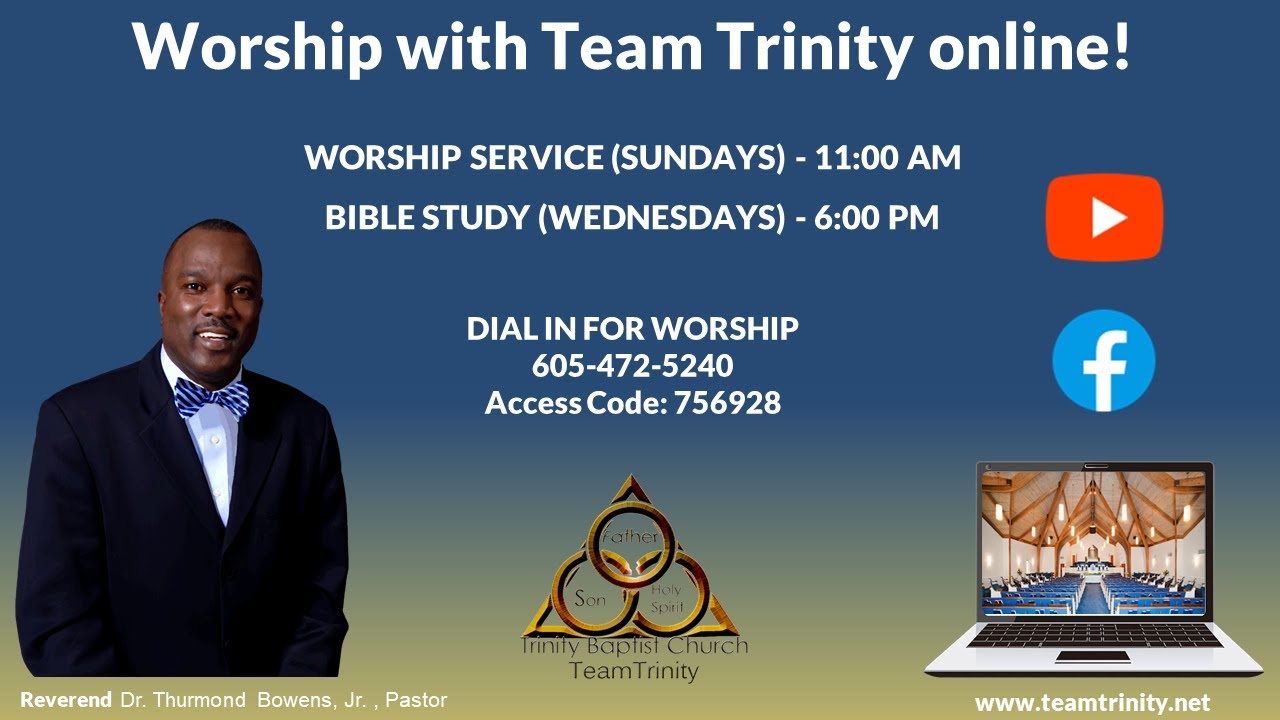 Worship with Team Trinity online!

WORSHIP SERVICE (SUNDAYS) - 11:00 AM

BIBLE STUDY (WEDNESDAYS) - 6:00 PM

DIAL IN FOR WORSHIP
605-472-5240
Access Code: 756928

Father
Son
Holy Spirit
Trinity Baptist Church
TeamTrinity

Reverend Dr. Thurmond Bowens, Jr. , Pastor

www.teamtrinity.net